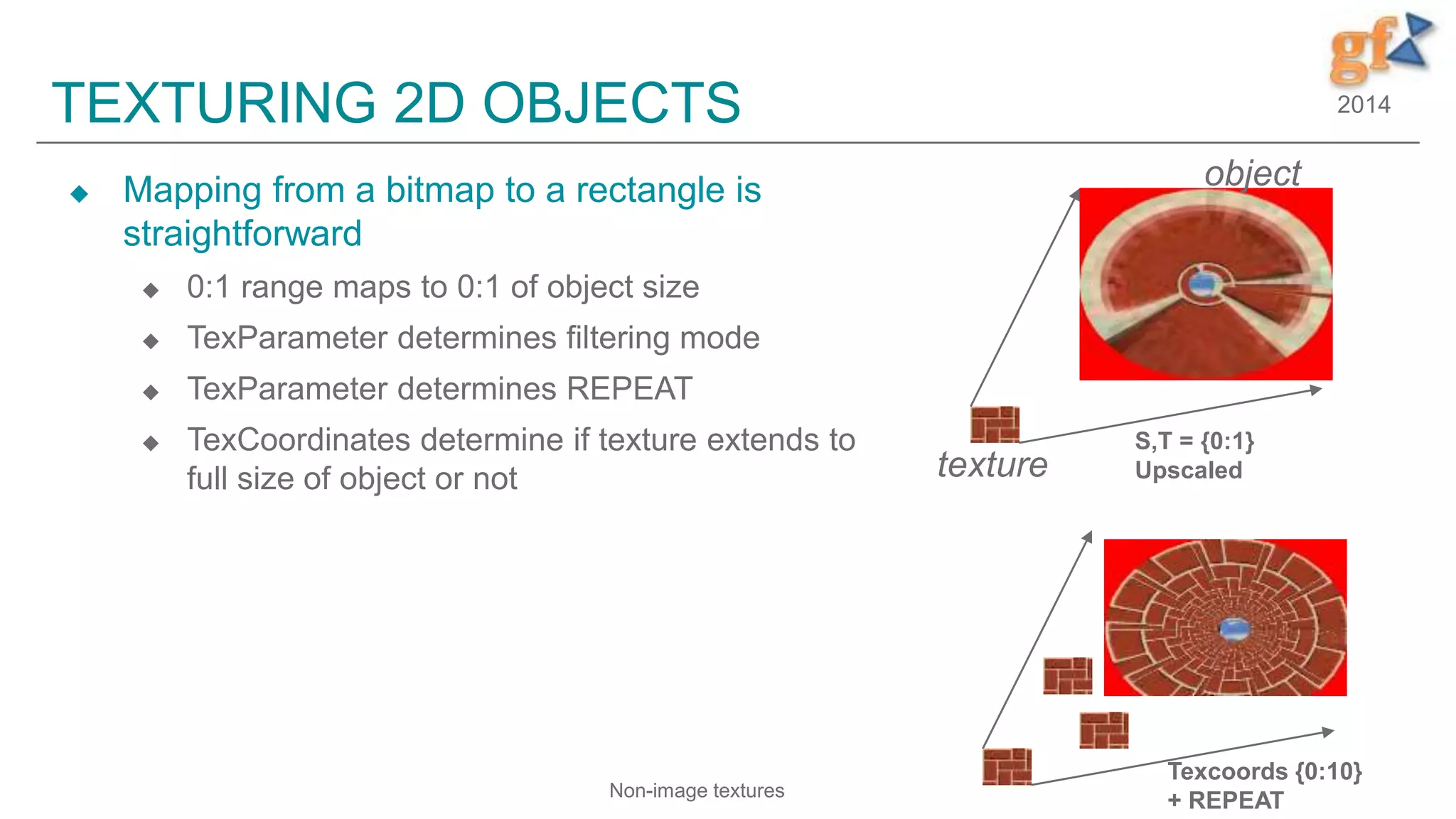 gf
2014

TEXTURING 2D OBJECTS

◆ Mapping from a bitmap to a rectangle is straightforward
◆ 0:1 range maps to 0:1 of object size
◆ TexParameter determines filtering mode
◆ TexParameter determines REPEAT
◆ TexCoordinates determine if texture extends to full size of object or not

object

texture

S,T = {0:1}
Upscaled

Texcoords {0:10}
+ REPEAT

Non-image textures